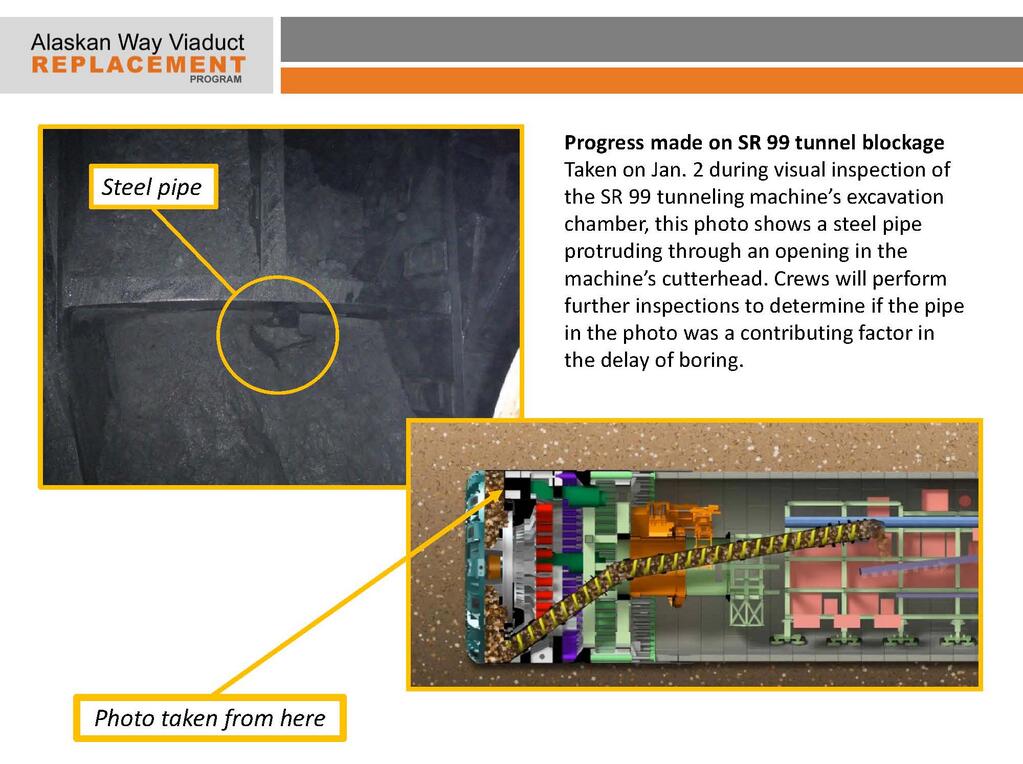 Alaskan Way Viaduct
REPLACEMENT
PROGRAM

Steel pipe

Progress made on SR 99 tunnel blockage
Taken on Jan. 2 during visual inspection of the SR 99 tunneling machine's excavation chamber, this photo shows a steel pipe protruding through an opening in the machine's cutterhead. Crews will perform further inspections to determine if the pipe in the photo was a contributing factor in the delay of boring.

Photo taken from here